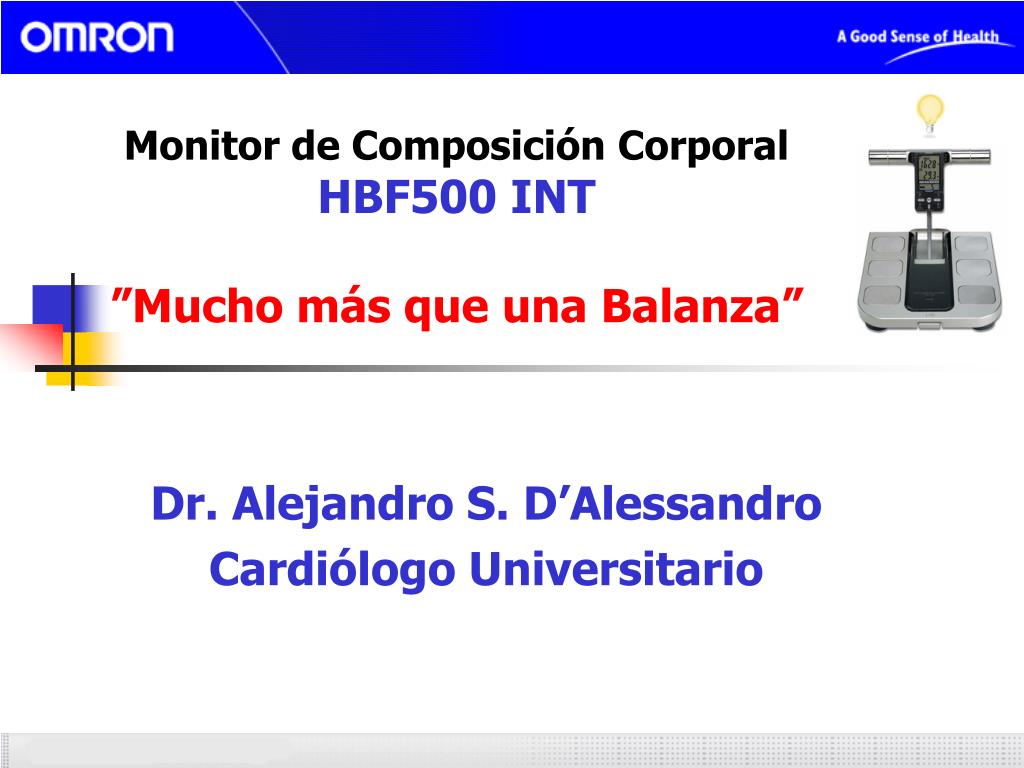 OMRON

A Good Sense of Health

Monitor de Composición Corporal
HBF500 INT

”Mucho más que una Balanza”

Dr. Alejandro S. D’Alessandro
Cardiólogo Universitario